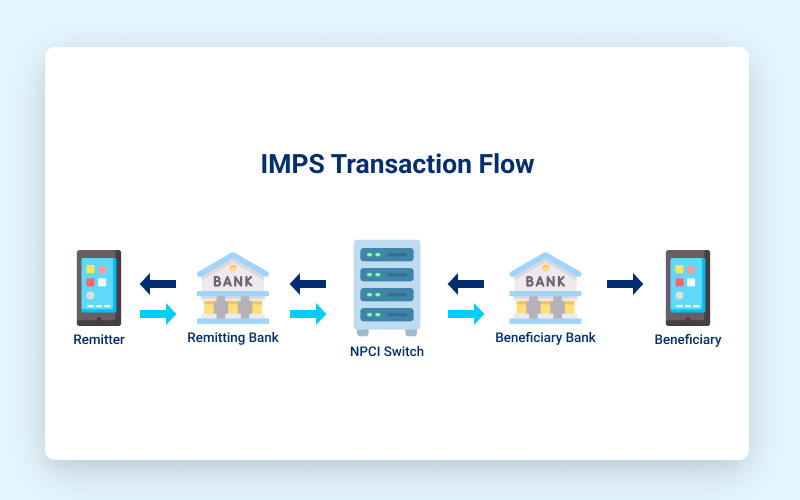 IMPS Transaction Flow

Remitter

BANK

Remitting Bank

NPCI Switch

BANK

Beneficiary Bank

Beneficiary